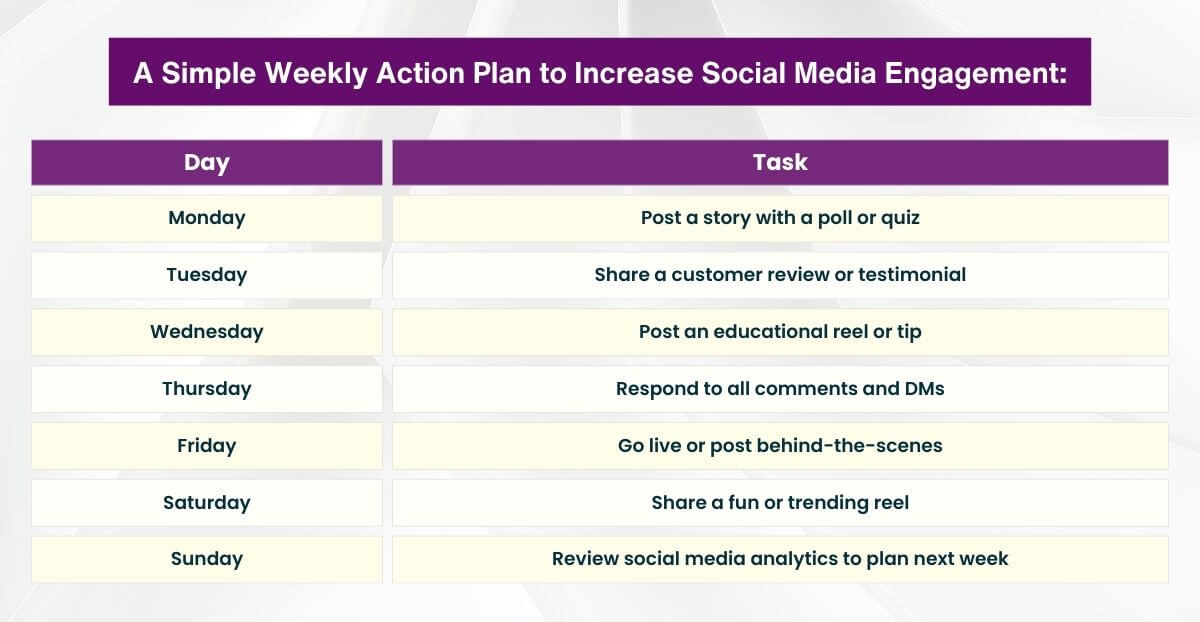 A Simple Weekly Action Plan to Increase Social Media Engagement:

| Day | Task |
|---|---|
| Monday | Post a story with a poll or quiz |
| Tuesday | Share a customer review or testimonial |
| Wednesday | Post an educational reel or tip |
| Thursday | Respond to all comments and DMs |
| Friday | Go live or post behind-the-scenes |
| Saturday | Share a fun or trending reel |
| Sunday | Review social media analytics to plan next week |